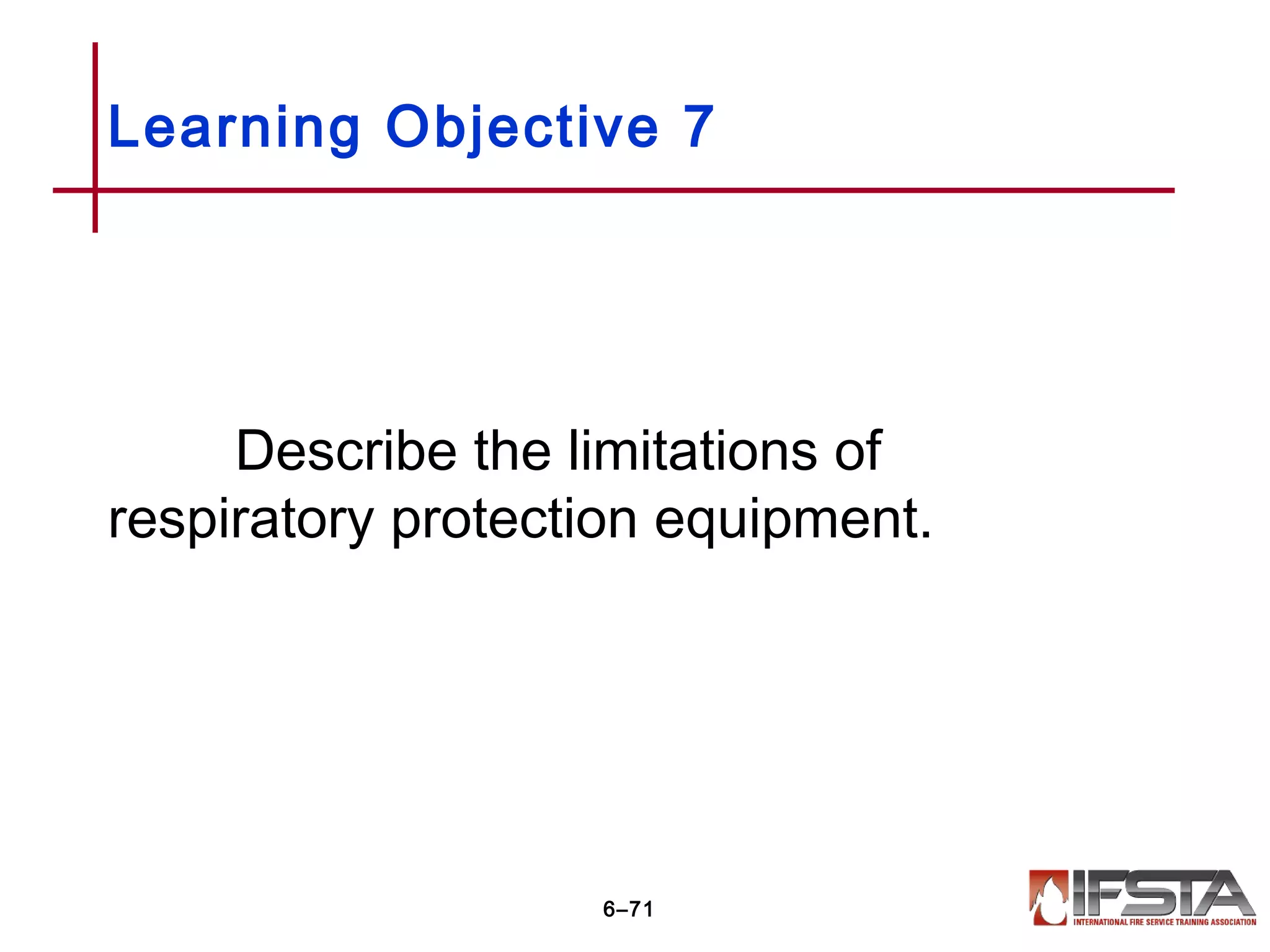 Learning Objective 7

Describe the limitations of respiratory protection equipment.

6–71

IFSTA
INTERNATIONAL FIRE SERVICE TRAINING ASSOCIATION